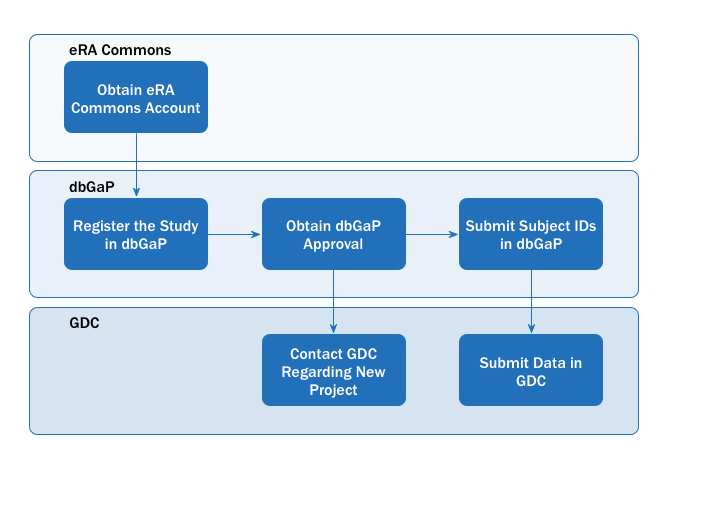 eRA Commons

Obtain eRA Commons Account

dbGaP

Register the Study in dbGaP

Obtain dbGaP Approval

Submit Subject IDs in dbGaP

GDC

Contact GDC Regarding New Project

Submit Data in GDC